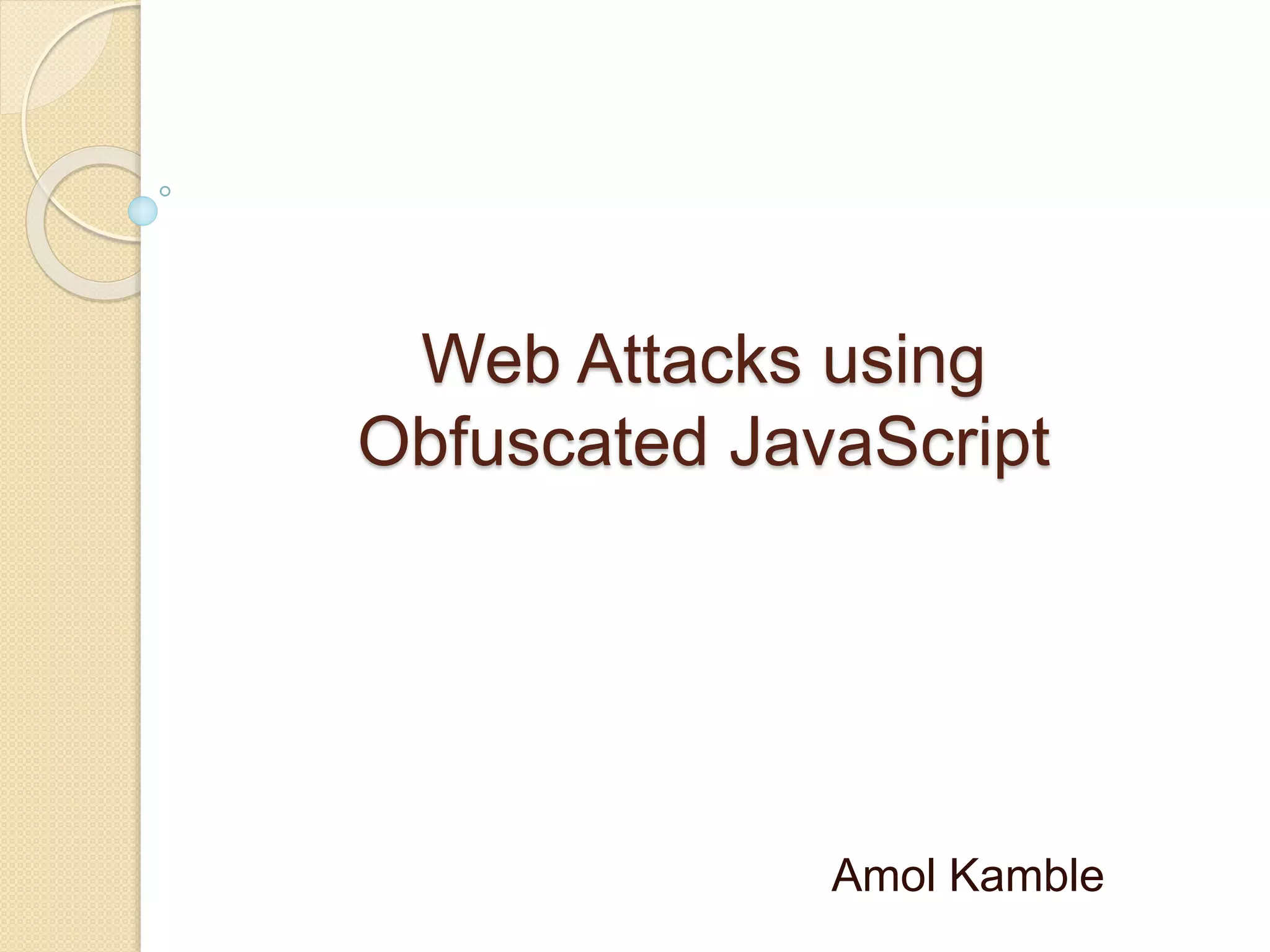 Web Attacks using Obfuscated JavaScript

Amol Kamble